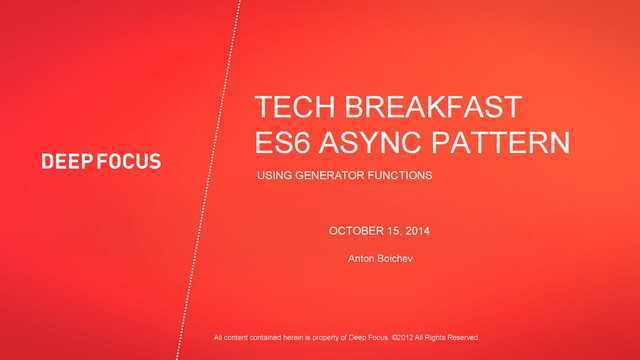 DEEP FOCUS

TECH BREAKFAST
ES6 ASYNC PATTERN

USING GENERATOR FUNCTIONS

OCTOBER 15, 2014

Anton Boichev

All content contained herein is property of Deep Focus. ©2012 All Rights Reserved.